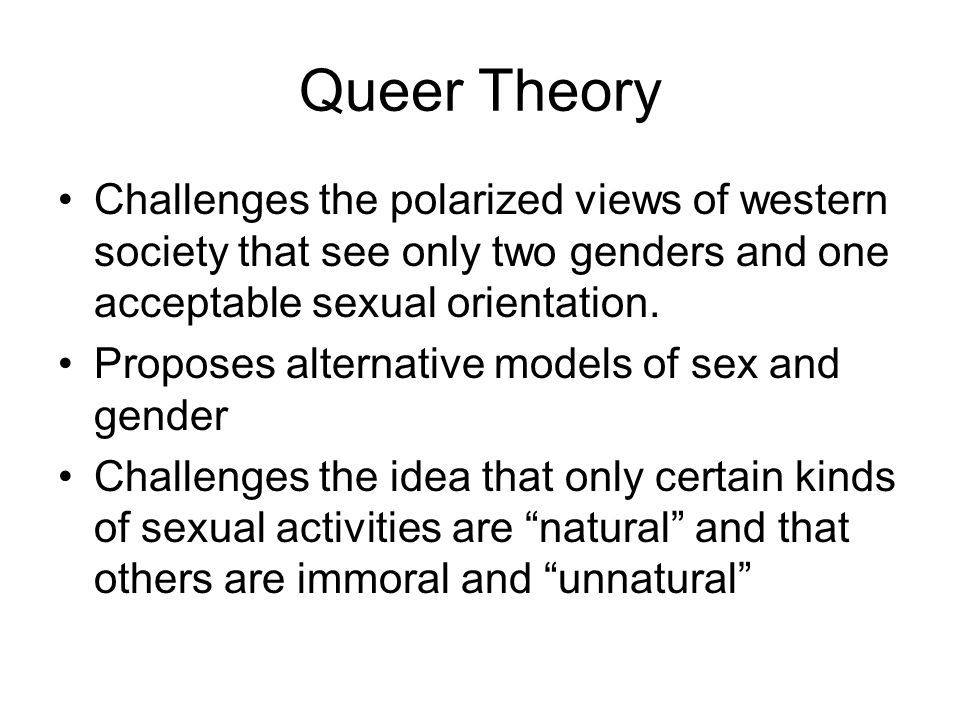 Queer Theory

• Challenges the polarized views of western society that see only two genders and one acceptable sexual orientation.
• Proposes alternative models of sex and gender
• Challenges the idea that only certain kinds of sexual activities are “natural” and that others are immoral and “unnatural”